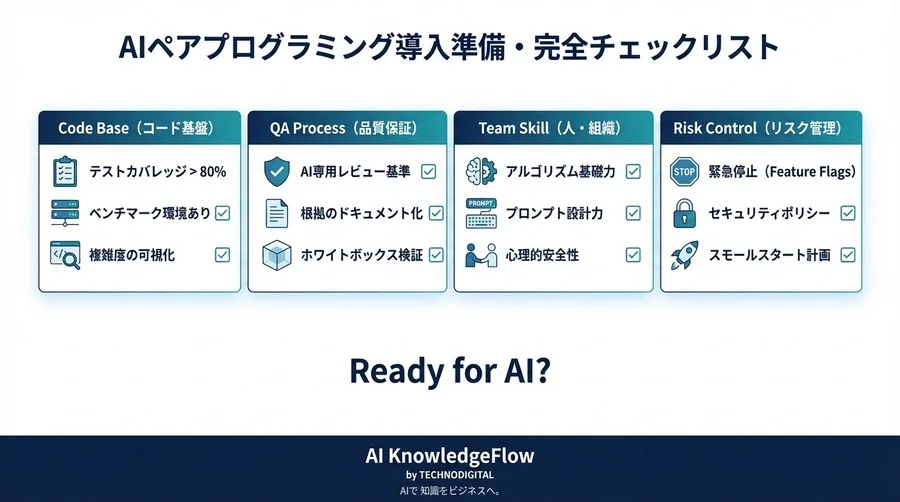 AIペアプログラミング導入準備・完全チェックリスト

Code Base（コード基盤）

テストカバレッジ > 80%

ベンチマーク環境あり

複雑度の可視化

QA Process（品質保証）

AI専用レビュー基準

根拠のドキュメント化

ホワイトボックス検証

Team Skill（人・組織）

アルゴリズム基礎力

PROMPT

プロンプト設計力

心理的安全性

Risk Control（リスク管理）

STOP

緊急停止（Feature Flags）

セキュリティポリシー

スモールスタート計画

Ready for AI?

AI KnowledgeFlow
by TECHNODIGITAL
AIで 知識をビジネスへ。